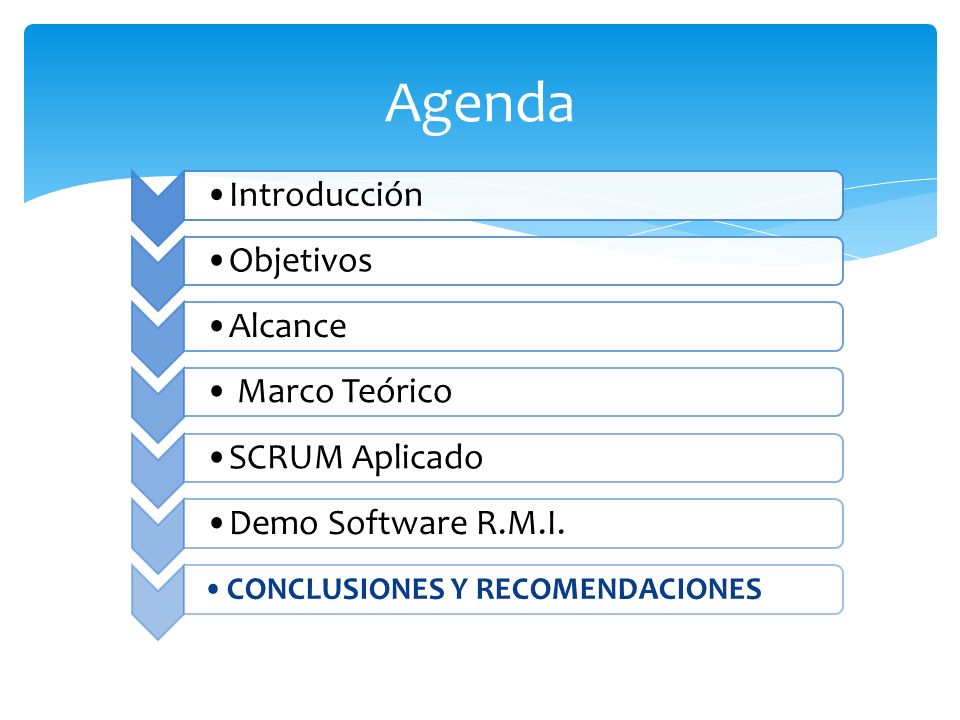 Agenda

• Introducción
• Objetivos
• Alcance
• Marco Teórico
• SCRUM Aplicado
• Demo Software R.M.I.
• CONCLUSIONES Y RECOMENDACIONES